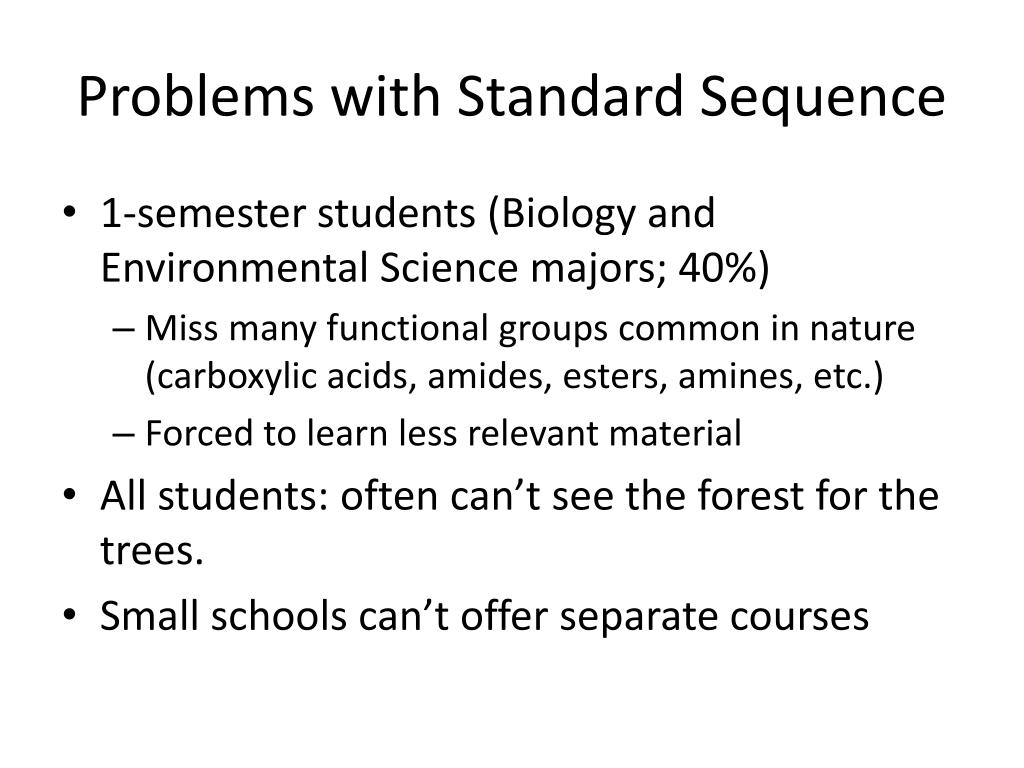 Problems with Standard Sequence

• 1-semester students (Biology and Environmental Science majors; 40%)
– Miss many functional groups common in nature (carboxylic acids, amides, esters, amines, etc.)
– Forced to learn less relevant material
• All students: often can’t see the forest for the trees.
• Small schools can’t offer separate courses